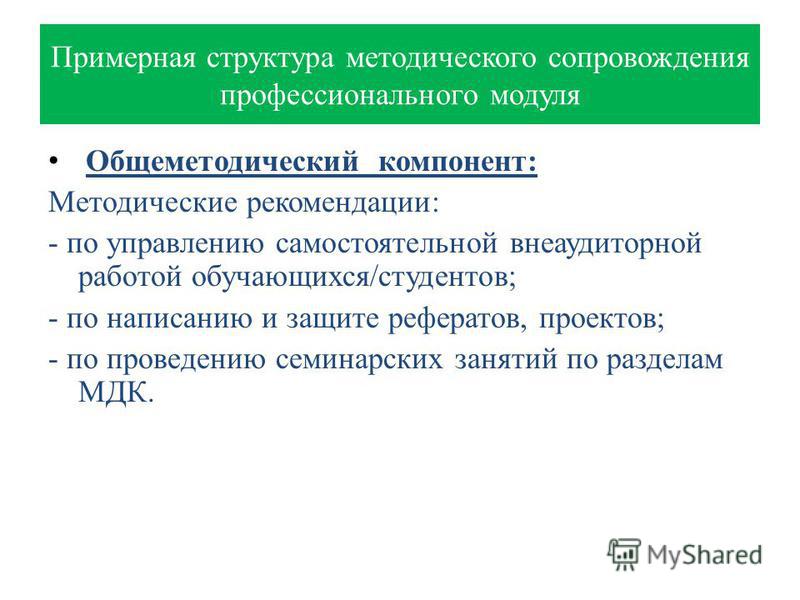 Примерная структура методического сопровождения профессионального модуля

• Общеметодический компонент:

Методические рекомендации:

- по управлению самостоятельной внеаудиторной работой обучающихся/студентов;

- по написанию и защите рефератов, проектов;

- по проведению семинарских занятий по разделам МДК.

MyShared